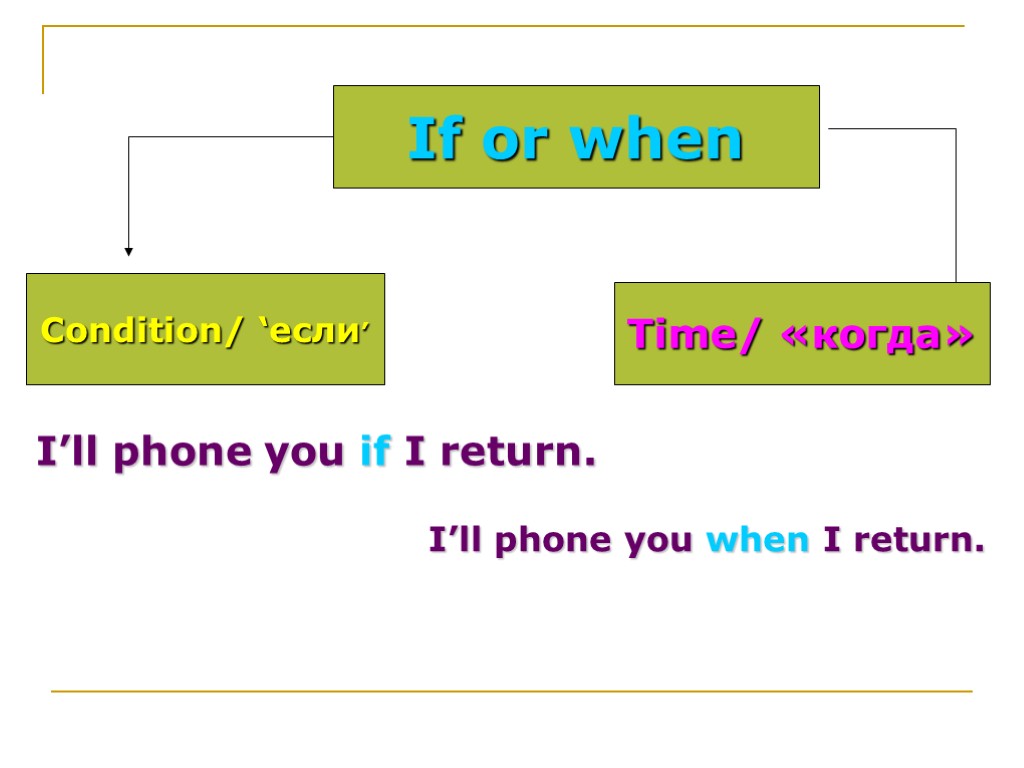 If or when

Condition/ ‘если‘

Time/ «когда»

I’ll phone you if I return.

I’ll phone you when I return.